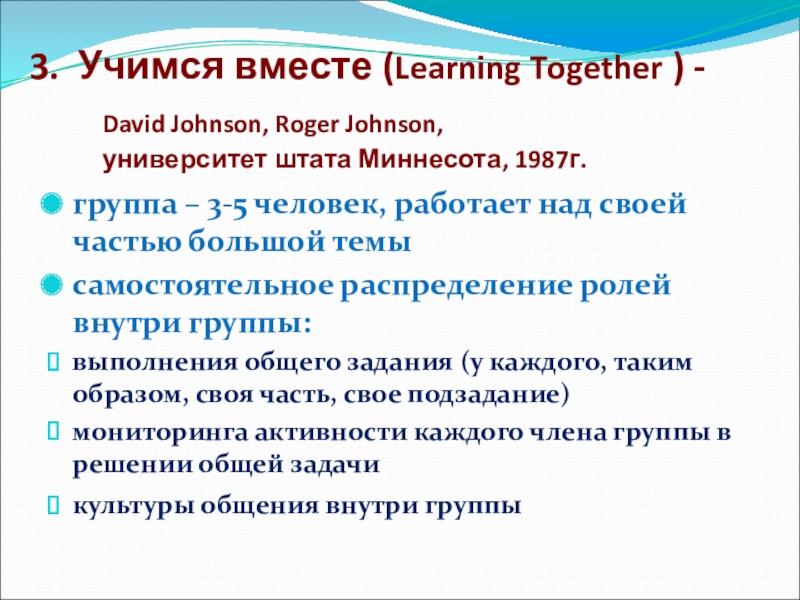 3. Учимся вместе (Learning Together ) -

David Johnson, Roger Johnson,
университет штата Миннесота, 1987г.

группа – 3-5 человек, работает над своей частью большой темы

самостоятельное распределение ролей внутри группы:

выполнения общего задания (у каждого, таким образом, своя часть, свое подзадание)

мониторинга активности каждого члена группы в решении общей задачи

культуры общения внутри группы